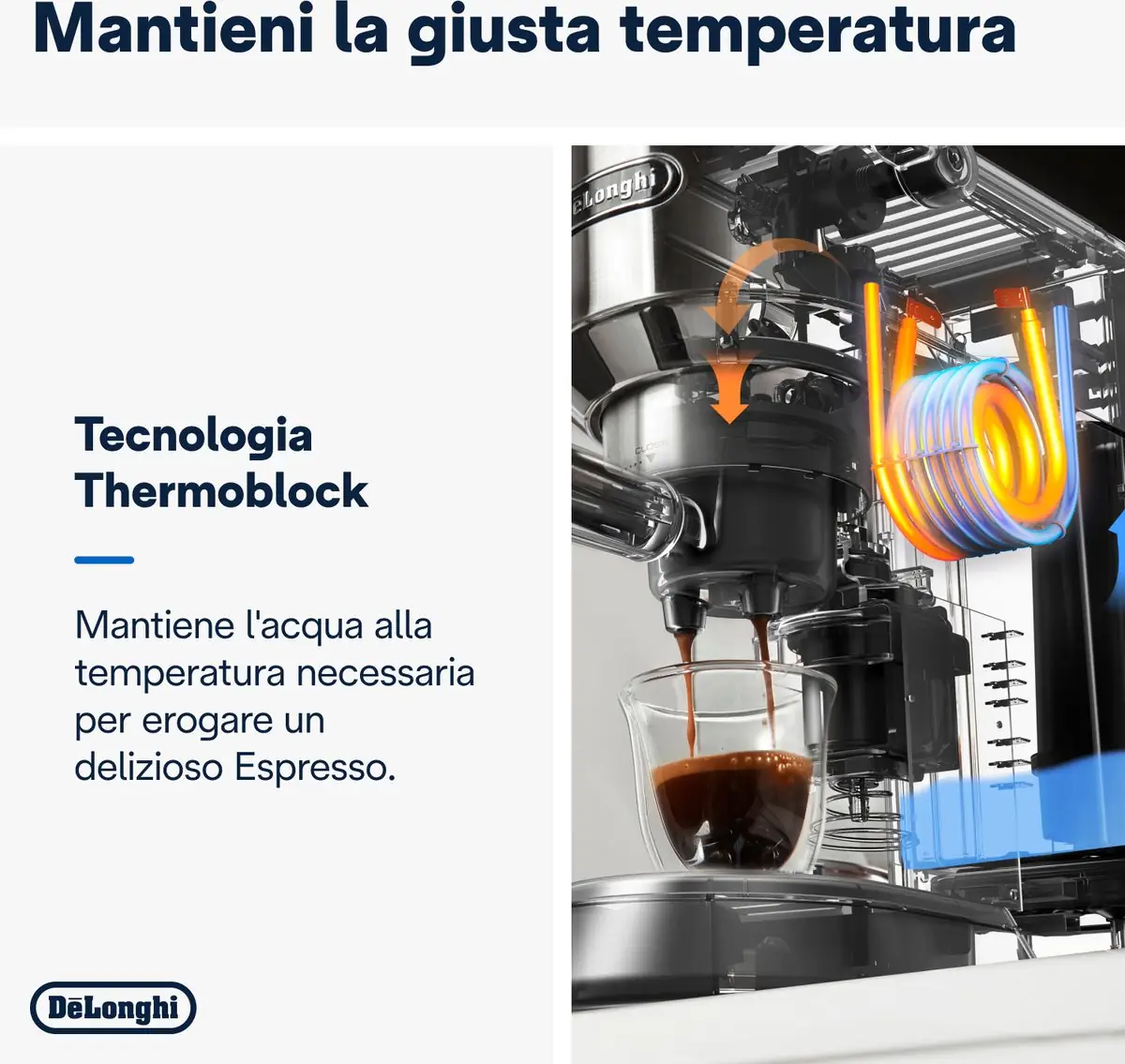 Mantieni la giusta temperatura

Tecnologia Thermoblock

Mantiene l'acqua alla temperatura necessaria per erogare un delizioso Espresso.

DēLonghi

DēLonghi

CLOSE